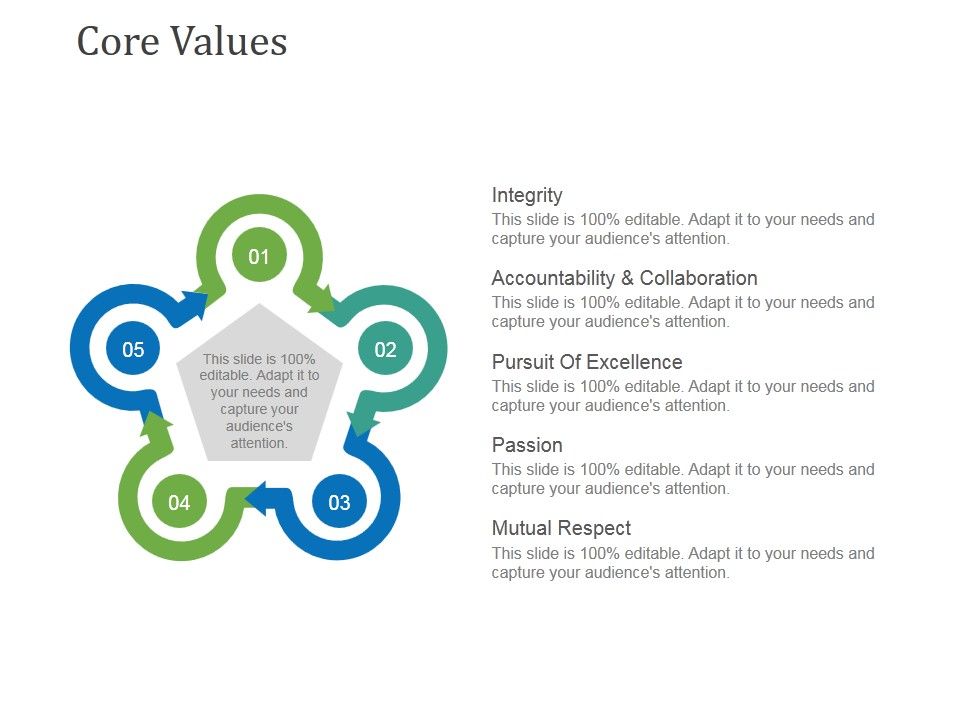 Core Values

01

02

03

04

05

This slide is 100% editable. Adapt it to your needs and capture your audience's attention.

Integrity
This slide is 100% editable. Adapt it to your needs and capture your audience's attention.

Accountability & Collaboration
This slide is 100% editable. Adapt it to your needs and capture your audience's attention.

Pursuit Of Excellence
This slide is 100% editable. Adapt it to your needs and capture your audience's attention.

Passion
This slide is 100% editable. Adapt it to your needs and capture your audience's attention.

Mutual Respect
This slide is 100% editable. Adapt it to your needs and capture your audience's attention.